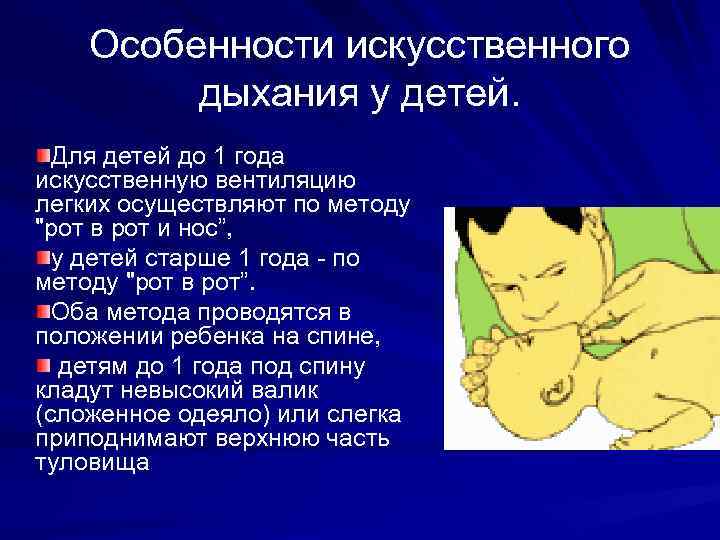 Особенности искусственного дыхания у детей.

Для детей до 1 года искусственную вентиляцию легких осуществляют по методу "рот в рот и нос",

у детей старше 1 года - по методу "рот в рот".

Оба метода проводятся в положении ребенка на спине,

детям до 1 года под спину кладут невысокий валик (сложенное одеяло) или слегка приподнимают верхнюю часть туловища